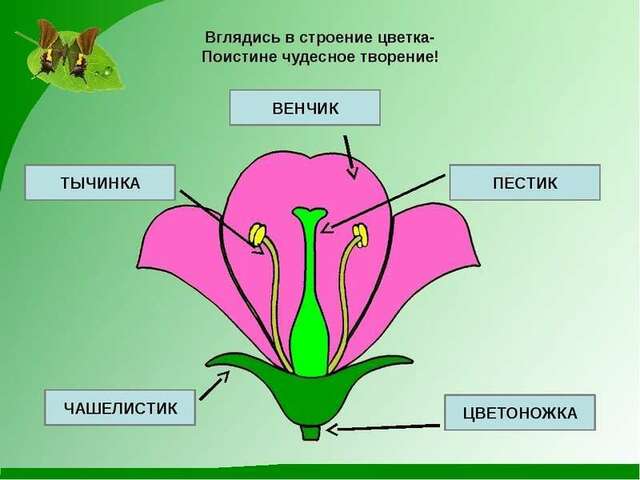 Вглядись в строение цветка-
Поистине чудесное творение!

ВЕНЧИК

ТЫЧИНКА

ПЕСТИК

ЧАШЕЛИСТИК

ЦВЕТОНОЖКА